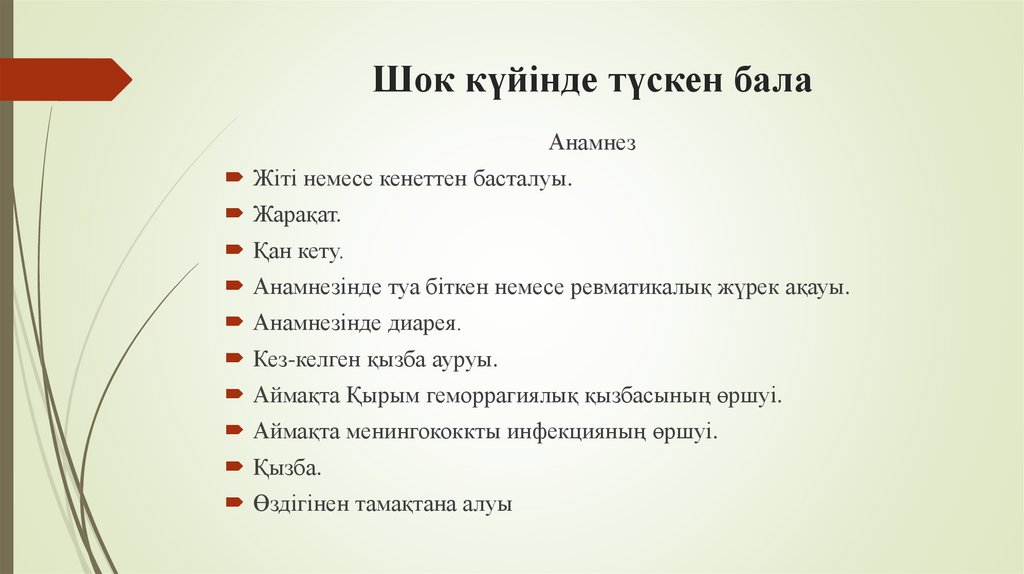 Шок күйінде түскен бала

Анамнез

Жіті немесе кенеттен басталуы.

Жарақат.

Қан кету.

Анамнезінде туа біткен немесе ревматикалық жүрек ақауы.

Анамнезінде диарея.

Кез-келген қызба ауруы.

Аймақта Қырым геморрагиялық қызбасының өршуі.

Аймақта менингококкты инфекцияның өршуі.

Қызба.

Өздігінен тамақтана алуы